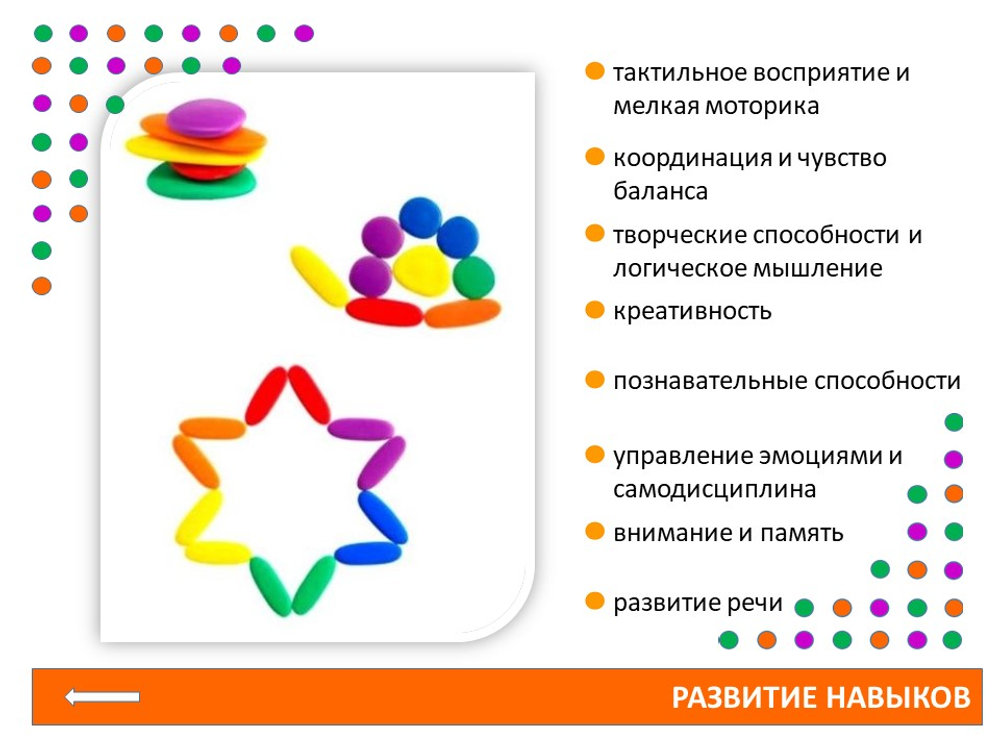 тактильное восприятие и мелкая моторика

координация и чувство баланса

творческие способности и логическое мышление

креативность

познавательные способности

управление эмоциями и самодисциплина

внимание и память

развитие речи

РАЗВИТИЕ НАВЫКОВ